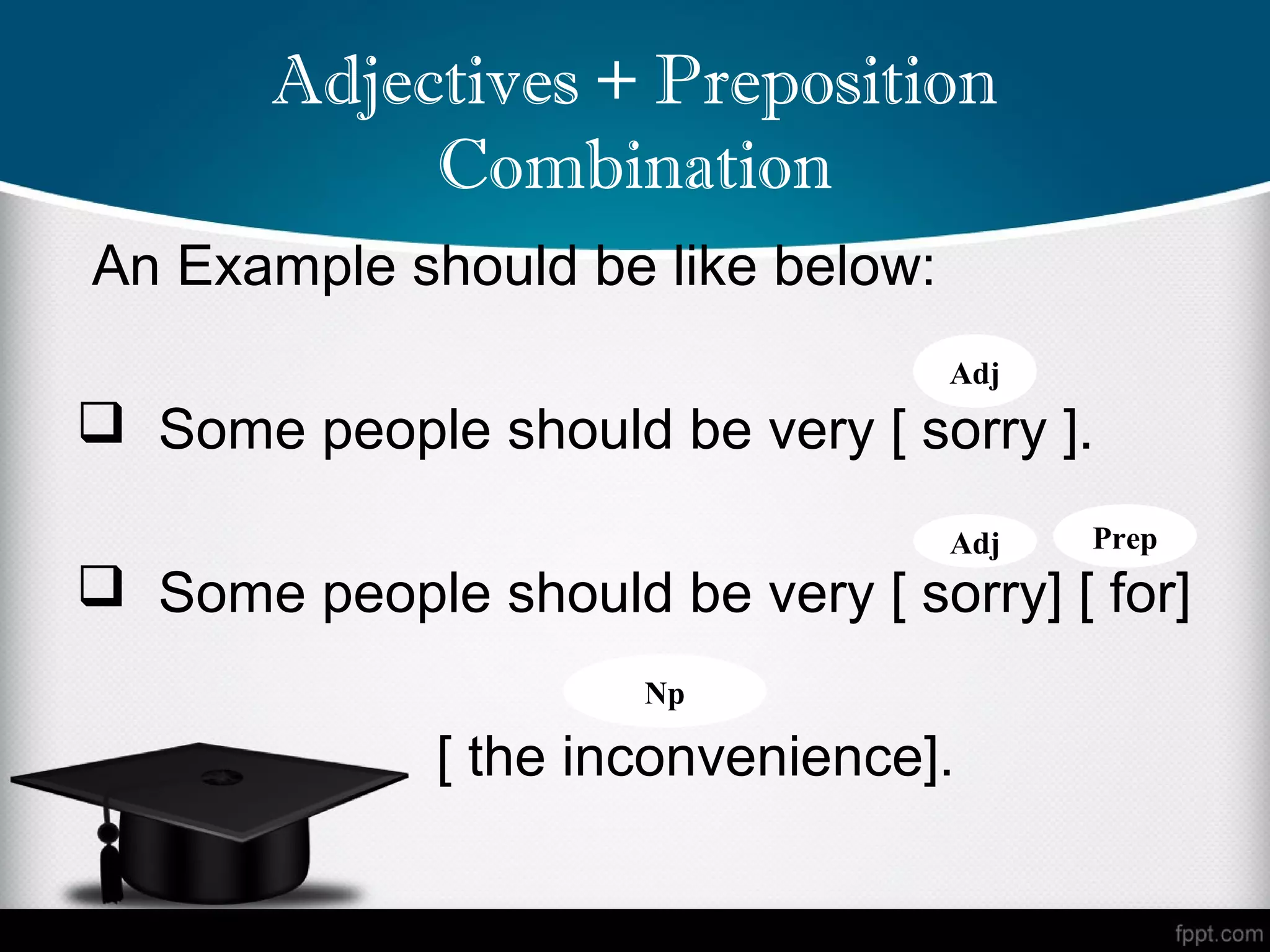 Adjectives + Preposition Combination

An Example should be like below:

Adj

❑ Some people should be very [ sorry ].

Adj Prep

❑ Some people should be very [ sorry] [ for]

Np

[ the inconvenience].

fppt.com